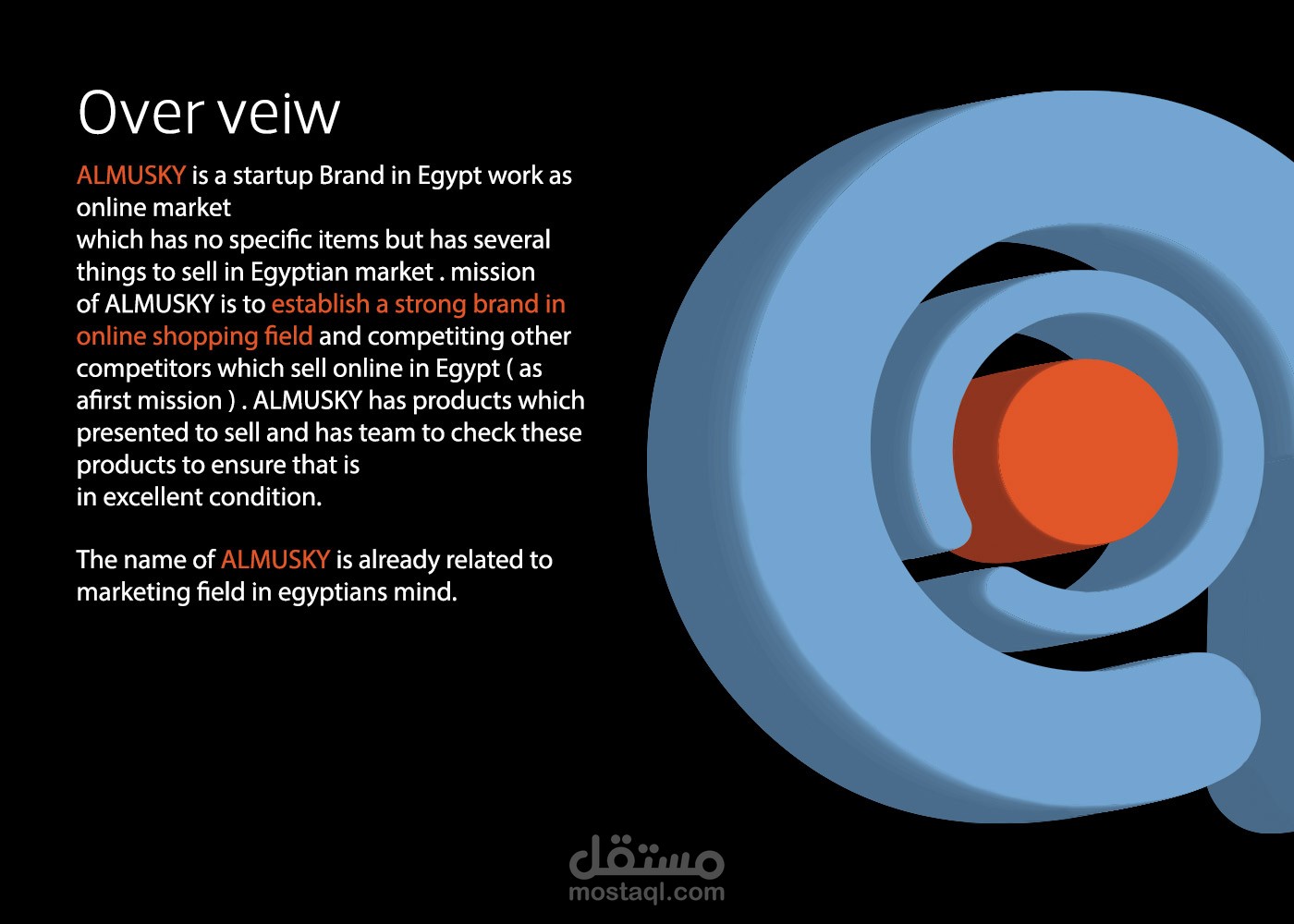 Over veiw

ALMUSKY is a startup Brand in Egypt work as online market
which has no specific items but has several things to sell in Egyptian market . mission of ALMUSKY is to establish a strong brand in online shopping field and competiting other competitors which sell online in Egypt ( as afirst mission ) . ALMUSKY has products which presented to sell and has team to check these products to ensure that is
in excellent condition.

The name of ALMUSKY is already related to marketing field in egyptians mind.

مستقل
mostaql.com